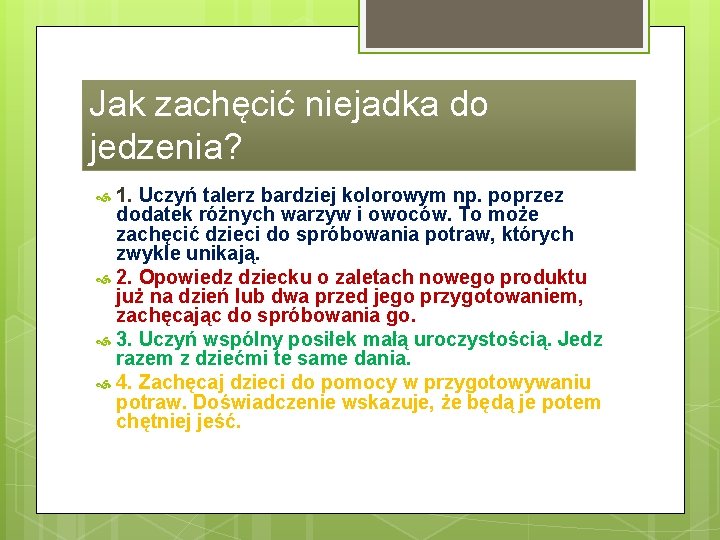 Jak zachęcić niejadka do jedzenia?

1. Uczyń talerz bardziej kolorowym np. poprzez dodatek różnych warzyw i owoców. To może zachęcić dzieci do spróbowania potraw, których zwykle unikają.

2. Opowiedz dziecku o zaletach nowego produktu już na dzień lub dwa przed jego przygotowaniem, zachęcając do spróbowania go.

3. Uczyń wspólny posiłek małą uroczystością. Jedz razem z dziećmi te same dania.

4. Zachęcaj dzieci do pomocy w przygotowywaniu potraw. Doświadczenie wskazuje, że będą je potem chętniej jeść.